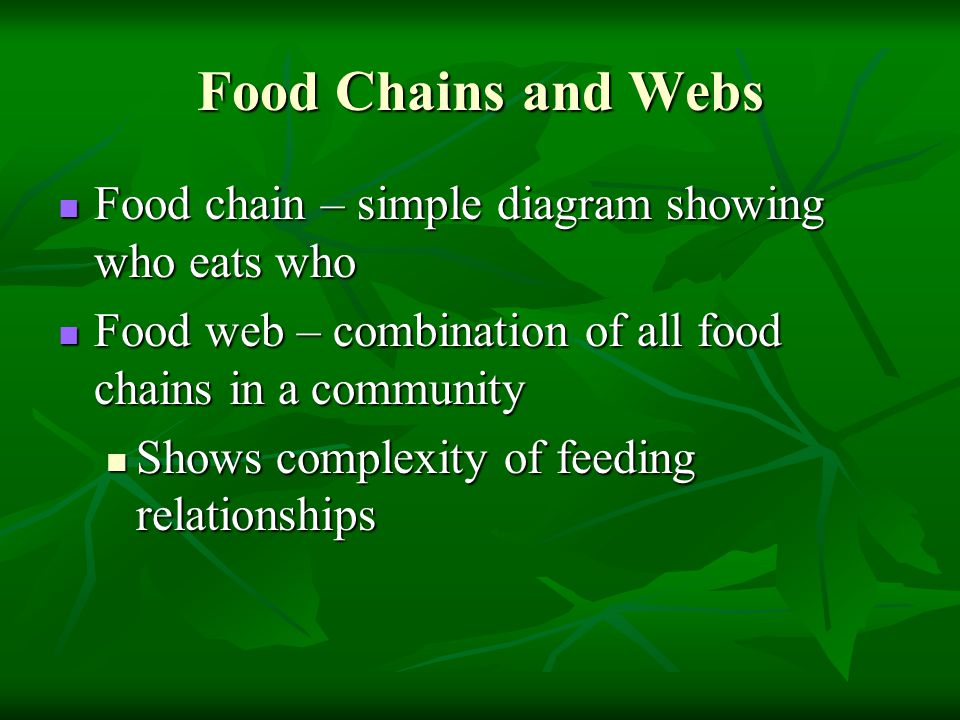 Food Chains and Webs

- Food chain – simple diagram showing who eats who
- Food web – combination of all food chains in a community
  - Shows complexity of feeding relationships